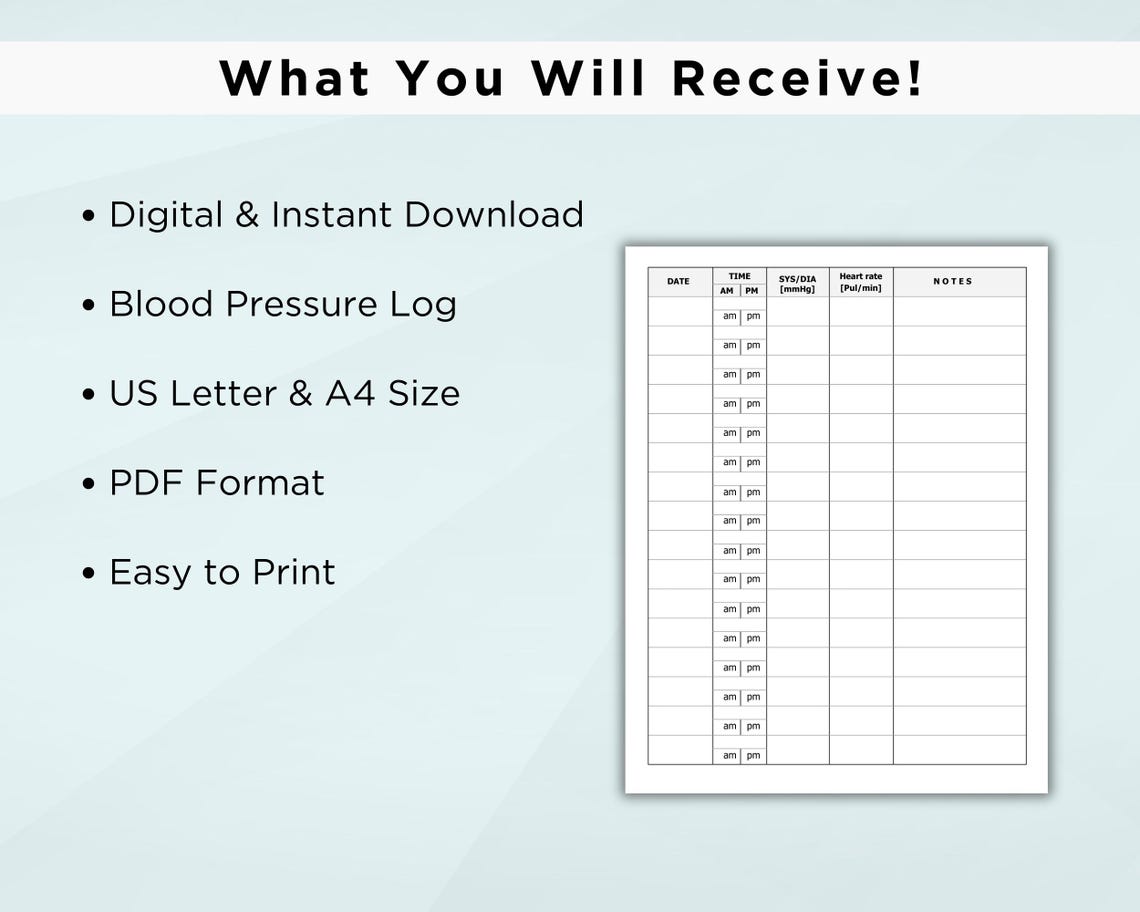 What You Will Receive!

• Digital & Instant Download

• Blood Pressure Log

• US Letter & A4 Size

• PDF Format

• Easy to Print

| DATE | TIME AM | TIME PM | SYS/DIA [mmHg] | Heart rate [Pul/min] | NOTES |
|---|---|---|---|---|---|
| | am | pm | | | |
| | am | pm | | | |
| | am | pm | | | |
| | am | pm | | | |
| | am | pm | | | |
| | am | pm | | | |
| | am | pm | | | |
| | am | pm | | | |
| | am | pm | | | |
| | am | pm | | | |
| | am | pm | | | |
| | am | pm | | | |
| | am | pm | | | |
| | am | pm | | | |
| | am | pm | | | |
| | am | pm | | | |